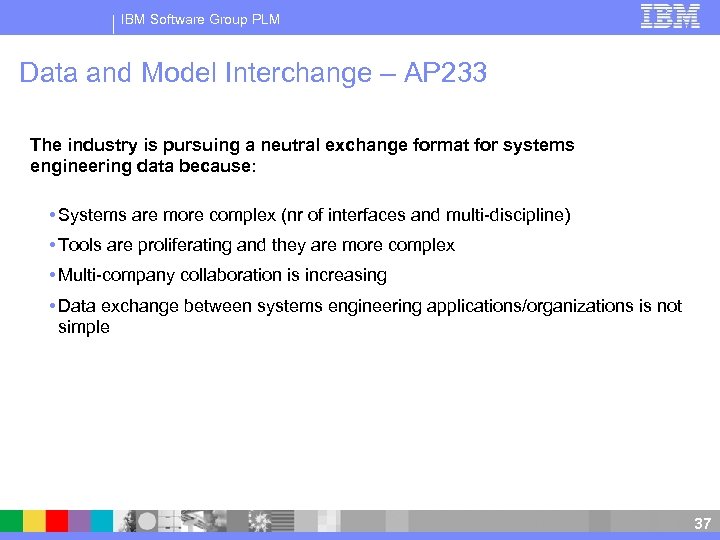 IBM Software Group PLM

IBM

Data and Model Interchange – AP233

The industry is pursuing a neutral exchange format for systems engineering data because:

• Systems are more complex (nr of interfaces and multi-discipline)

• Tools are proliferating and they are more complex

• Multi-company collaboration is increasing

• Data exchange between systems engineering applications/organizations is not simple

37